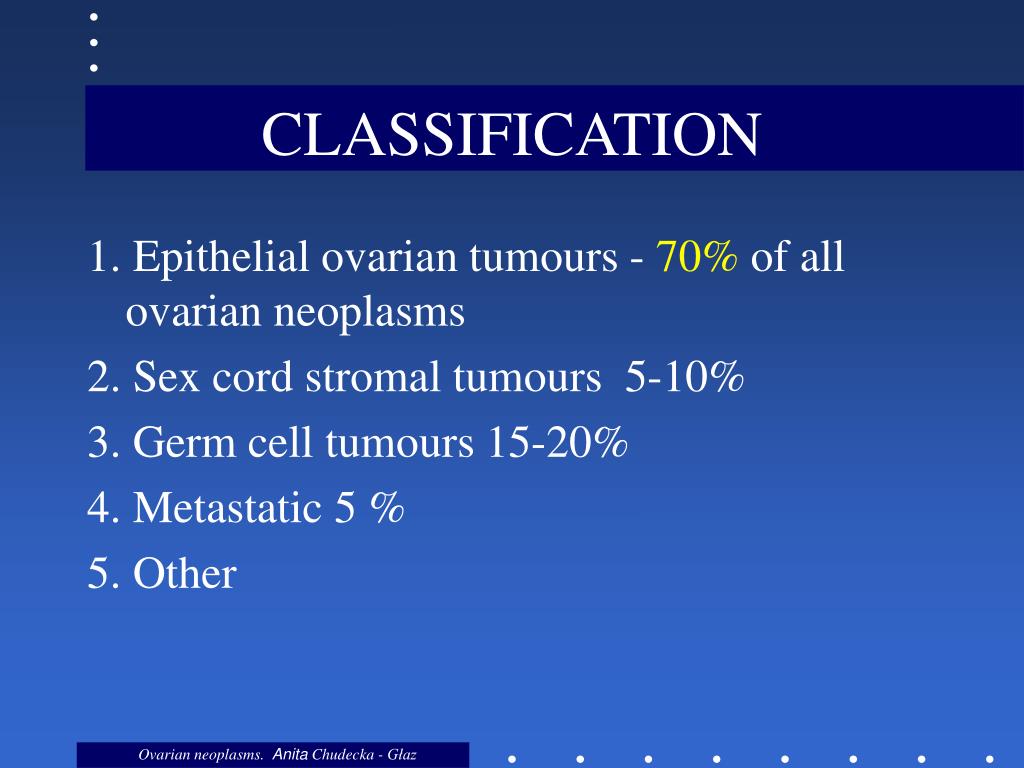 CLASSIFICATION

1. Epithelial ovarian tumours - 70% of all ovarian neoplasms

2. Sex cord stromal tumours 5-10%

3. Germ cell tumours 15-20%

4. Metastatic 5 %

5. Other

Ovarian neoplasms. Anita Chudecka - Głaz